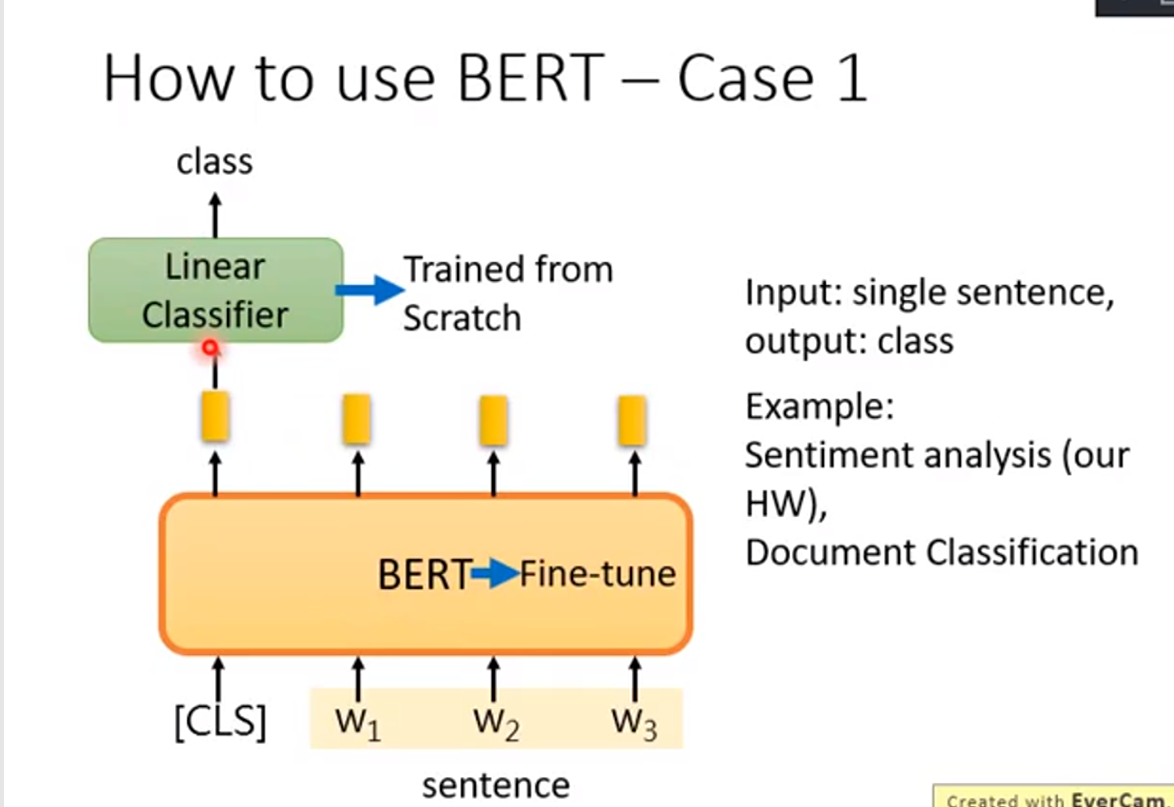 How to use BERT – Case 1

class

Linear Classifier

Trained from Scratch

BERT Fine-tune

[CLS] $w_1$ $w_2$ $w_3$

sentence

Input: single sentence, output: class

Example:
Sentiment analysis (our HW),
Document Classification

Created with EverCam